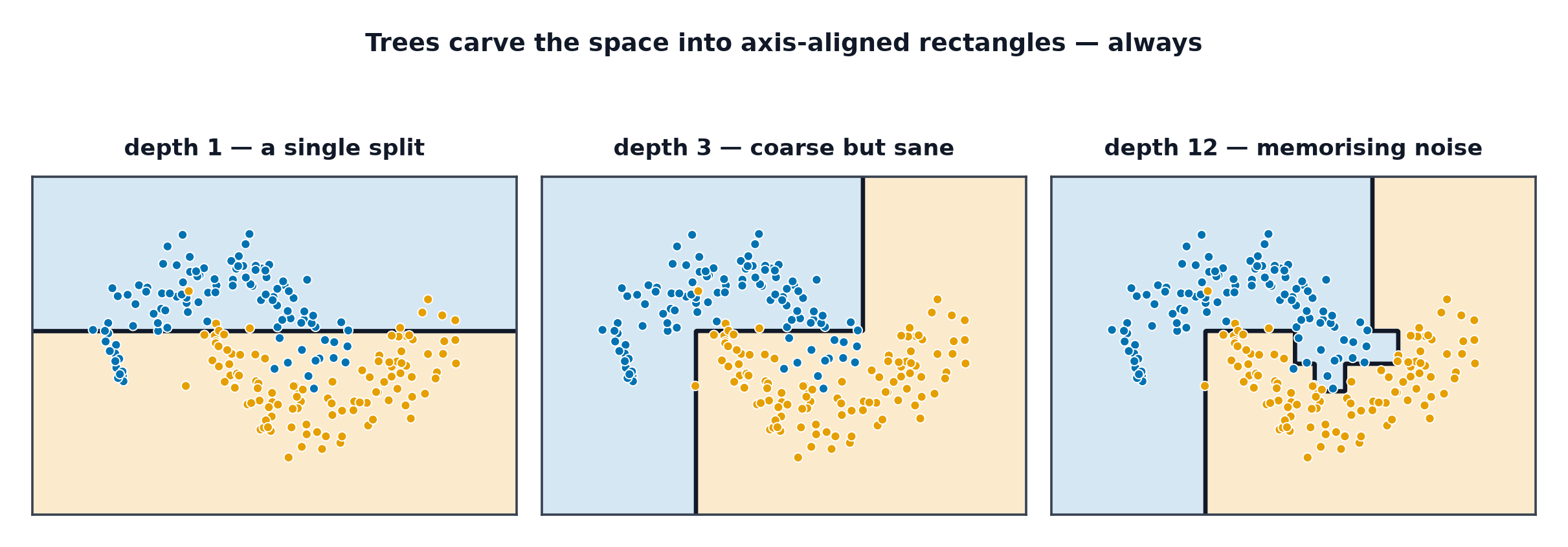 Trees carve the space into axis-aligned rectangles — always

depth 1 — a single split

depth 3 — coarse but sane

depth 12 — memorising noise